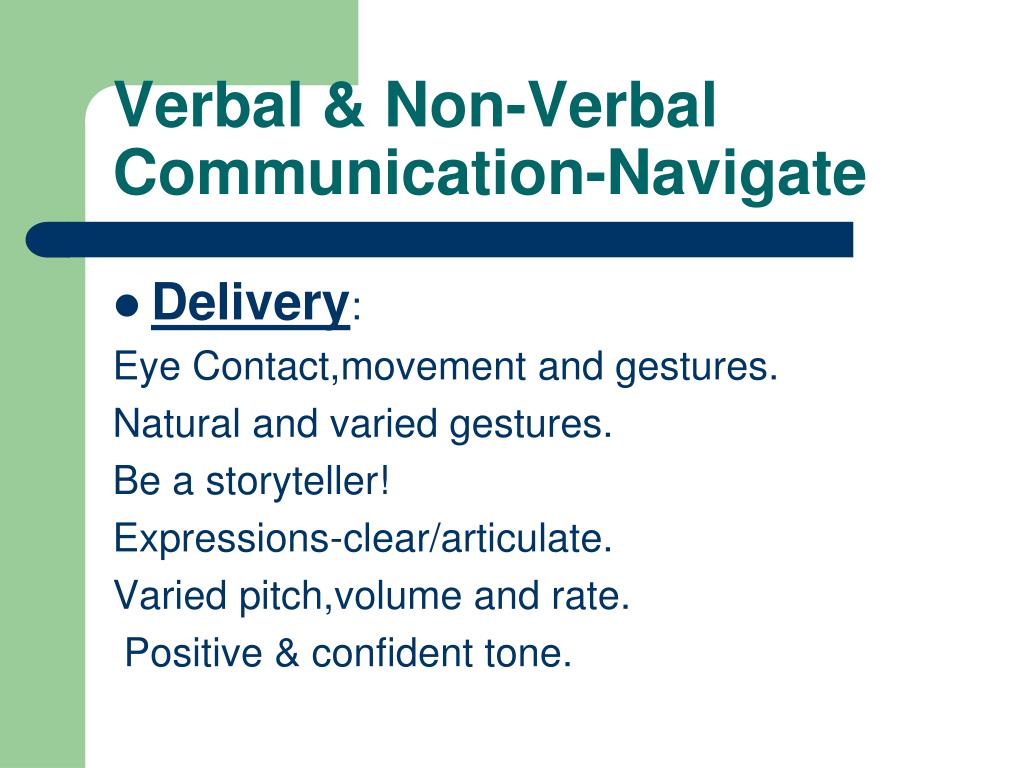 Verbal & Non-Verbal Communication-Navigate

● Delivery:

Eye Contact,movement and gestures.

Natural and varied gestures.

Be a storyteller!

Expressions-clear/articulate.

Varied pitch,volume and rate.

Positive & confident tone.